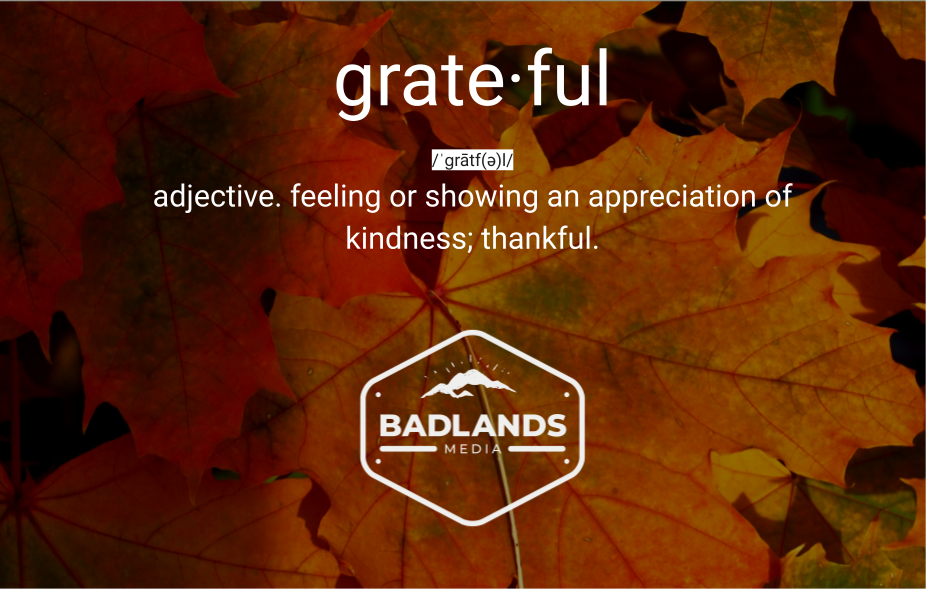 grate·ful

/ˈɡrātf(ə)l/

adjective. feeling or showing an appreciation of kindness; thankful.

BADLANDS
MEDIA